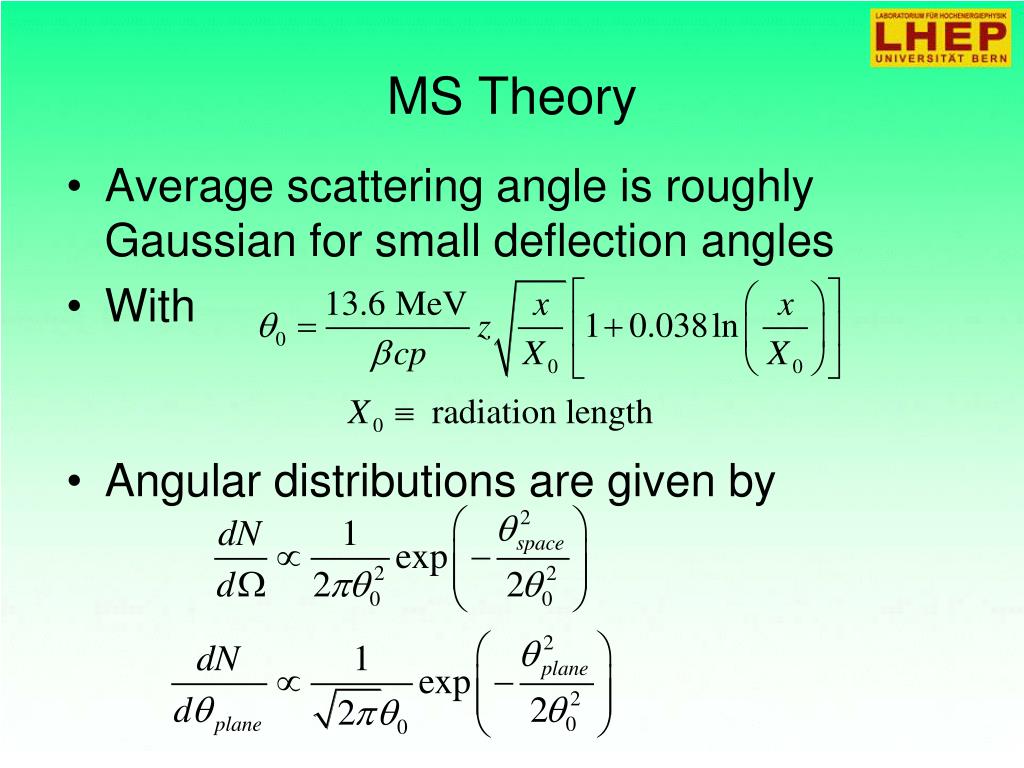 LABORATORIUM FÜR HOCHENERGIEPHYSIK
LHEP
UNIVERSITÄT BERN

MS Theory

• Average scattering angle is roughly Gaussian for small deflection angles
• With $\theta_0 = \frac{13.6 \text{ MeV}}{\beta c p} z \sqrt{\frac{x}{X_0}} \left[ 1 + 0.038 \ln \left( \frac{x}{X_0} \right) \right]$

$X_0 \equiv$ radiation length

• Angular distributions are given by

$\frac{dN}{d\Omega} \propto \frac{1}{2\pi\theta_0^2} \exp\left( -\frac{\theta_{space}^2}{2\theta_0^2} \right)$

$\frac{dN}{d\theta_{plane}} \propto \frac{1}{\sqrt{2\pi}\theta_0} \exp\left( -\frac{\theta_{plane}^2}{2\theta_0^2} \right)$